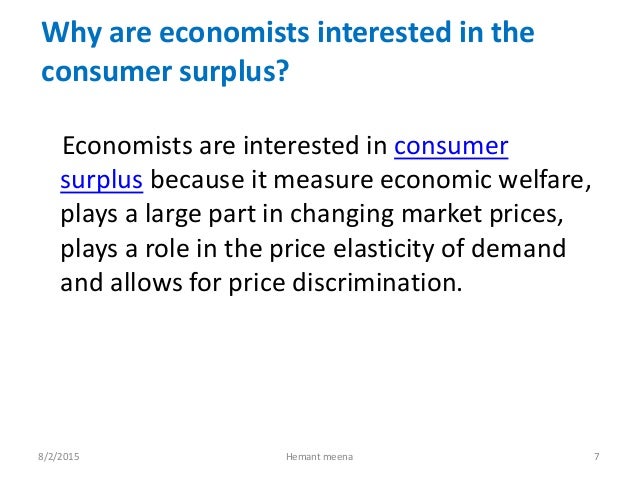 Why are economists interested in the consumer surplus?

Economists are interested in consumer surplus because it measure economic welfare, plays a large part in changing market prices, plays a role in the price elasticity of demand and allows for price discrimination.

8/2/2015 Hemant meena 7